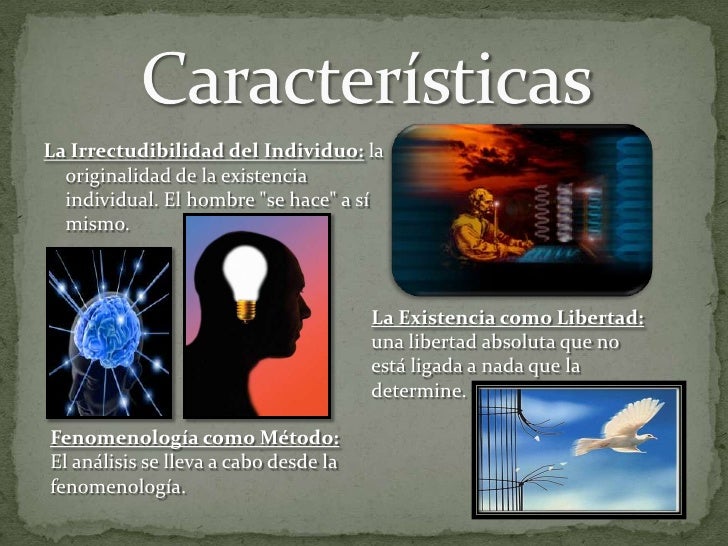 Características

La Irrectudibilidad del Individuo: la originalidad de la existencia individual. El hombre "se hace" a sí mismo.

La Existencia como Libertad: una libertad absoluta que no está ligada a nada que la determine.

Fenomenología como Método: El análisis se lleva a cabo desde la fenomenología.